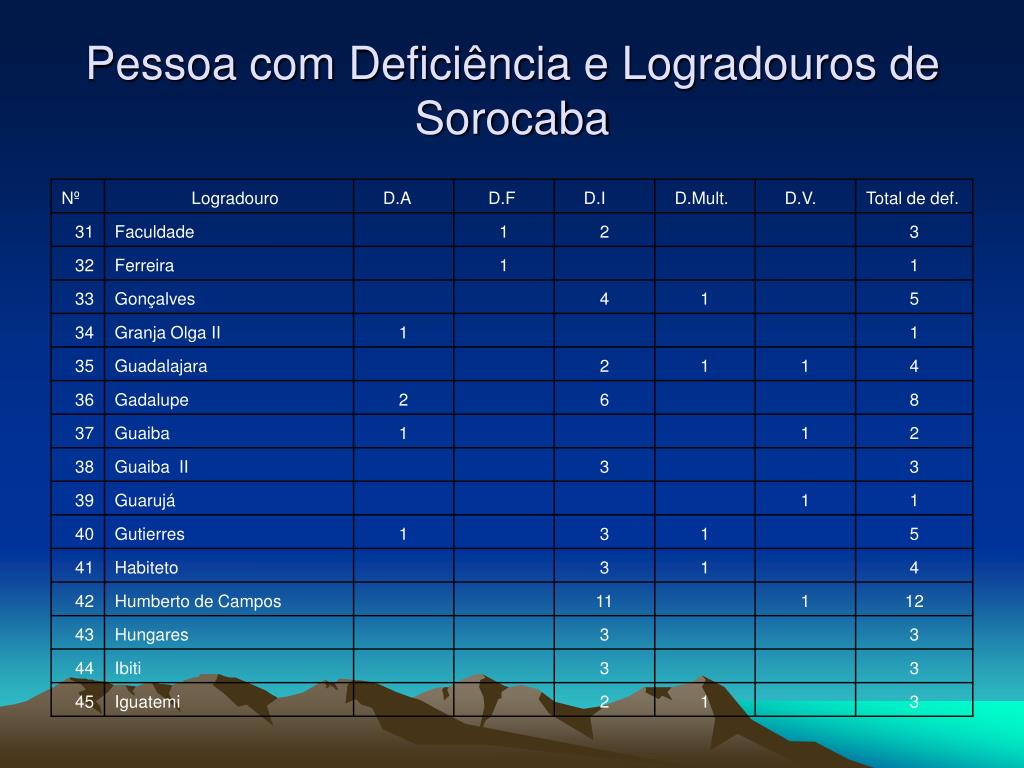 Pessoa com Deficiência e Logradouros de Sorocaba

| Nº | Logradouro | D.A | D.F | D.I | D.Mult. | D.V. | Total de def. |
|---|---|---|---|---|---|---|---|
| 31 | Faculdade | | 1 | 2 | | | 3 |
| 32 | Ferreira | | 1 | | | | 1 |
| 33 | Gonçalves | | | 4 | 1 | | 5 |
| 34 | Granja Olga II | 1 | | | | | 1 |
| 35 | Guadalajara | | | 2 | 1 | 1 | 4 |
| 36 | Gadalupe | 2 | | 6 | | | 8 |
| 37 | Guaiba | 1 | | | | 1 | 2 |
| 38 | Guaiba II | | | 3 | | | 3 |
| 39 | Guarujá | | | | | 1 | 1 |
| 40 | Gutierres | 1 | | 3 | 1 | | 5 |
| 41 | Habiteto | | | 3 | 1 | | 4 |
| 42 | Humberto de Campos | | | 11 | | 1 | 12 |
| 43 | Hungares | | | 3 | | | 3 |
| 44 | Ibiti | | | 3 | | | 3 |
| 45 | Iguatemi | | | 2 | 1 | | 3 |